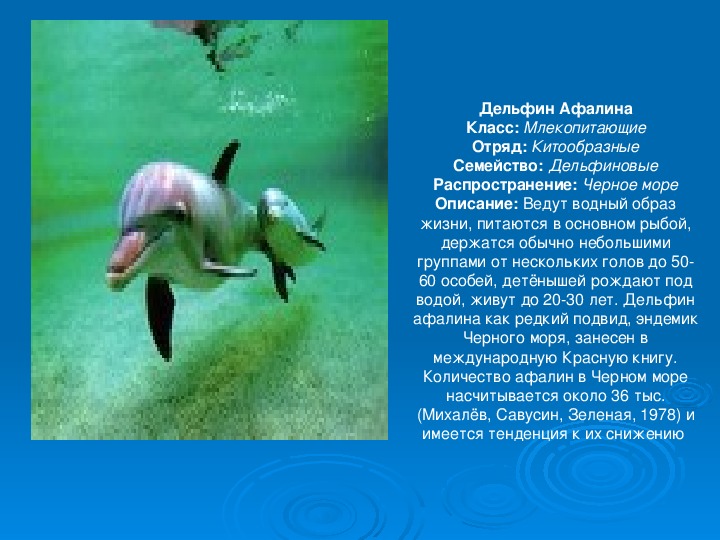 Дельфин Афалина
Класс: Млекопитающие
Отряд: Китообразные
Семейство: Дельфиновые
Распространение: Черное море
Описание: Ведут водный образ жизни, питаются в основном рыбой, держатся обычно небольшими группами от нескольких голов до 50-60 особей, детёнышей рождают под водой, живут до 20-30 лет. Дельфин афалина как редкий подвид, эндемик Черного моря, занесен в международную Красную книгу. Количество афалин в Черном море насчитывается около 36 тыс. (Михалёв, Савусин, Зеленая, 1978) и имеется тенденция к их снижению